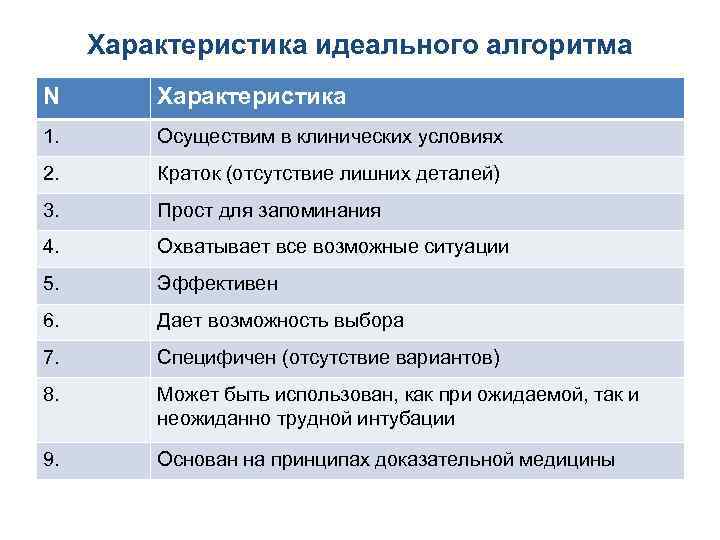 Характеристика идеального алгоритма

| N | Характеристика |
|---|---|
| 1. | Осуществим в клинических условиях |
| 2. | Краток (отсутствие лишних деталей) |
| 3. | Прост для запоминания |
| 4. | Охватывает все возможные ситуации |
| 5. | Эффективен |
| 6. | Дает возможность выбора |
| 7. | Специфичен (отсутствие вариантов) |
| 8. | Может быть использован, как при ожидаемой, так и неожиданно трудной интубации |
| 9. | Основан на принципах доказательной медицины |